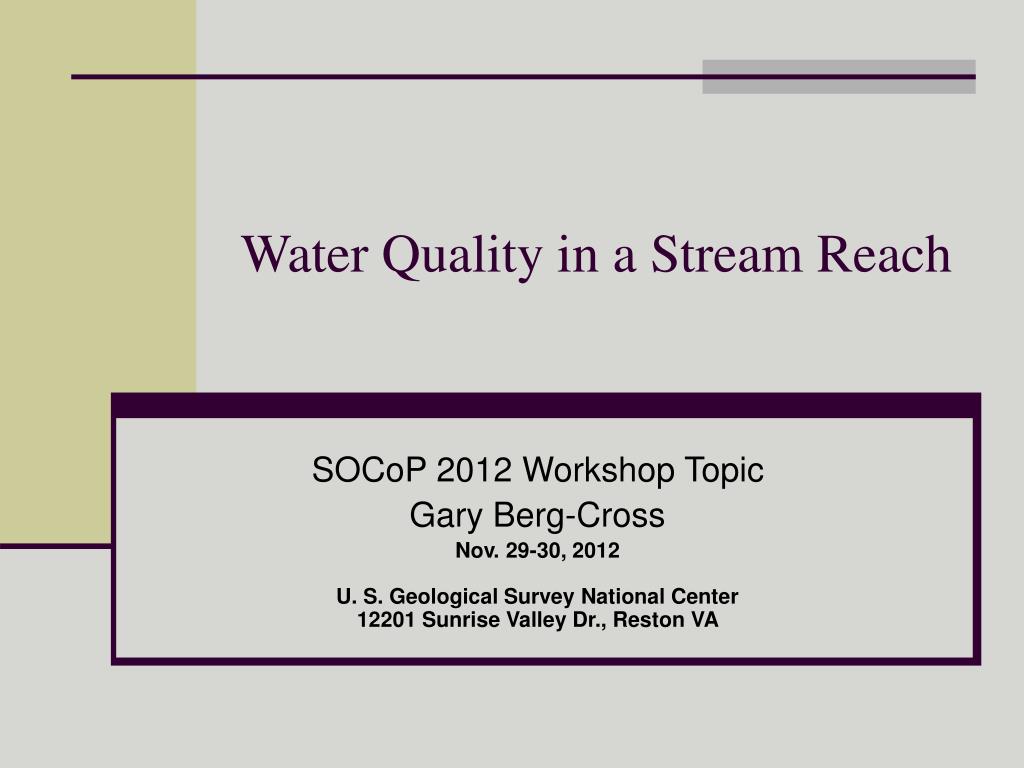 Water Quality in a Stream Reach

SOCoP 2012 Workshop Topic
Gary Berg-Cross
Nov. 29-30, 2012

U. S. Geological Survey National Center
12201 Sunrise Valley Dr., Reston VA